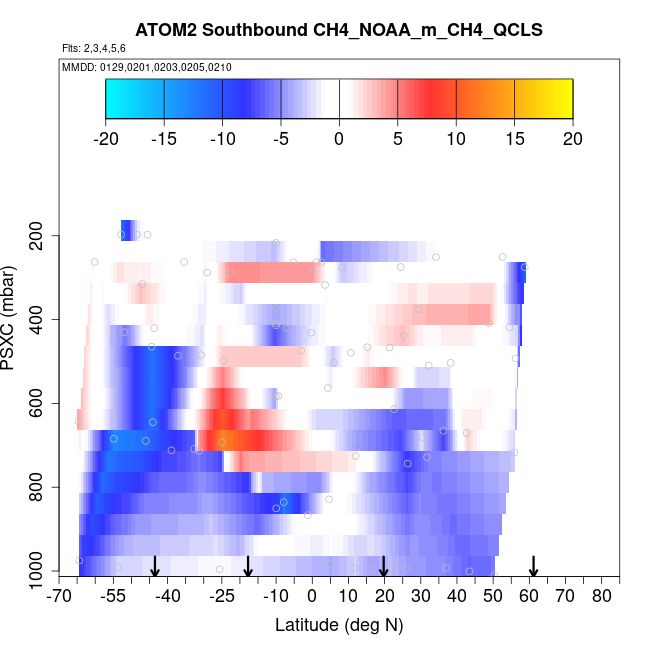 ATOM2 Southbound CH4_NOAA_m_CH4_QCLS

Flts: 2,3,4,5,6

MMDD: 0129,0201,0203,0205,0210

-20 -15 -10 -5 0 5 10 15 20

PSXC (mbar)

200
400
600
800
1000

-70 -55 -40 -25 -10 0 10 20 30 40 50 60 70 80

Latitude (deg N)